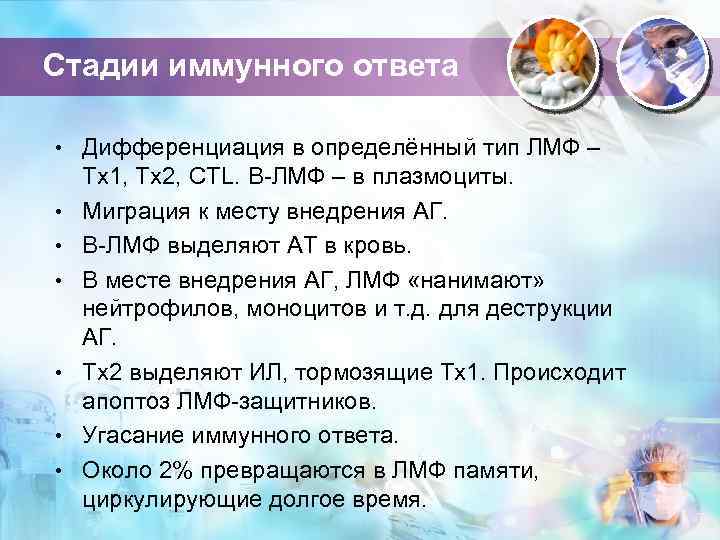 Стадии иммунного ответа

• Дифференциация в определённый тип ЛМФ – Тх1, Тх2, CTL. В-ЛМФ – в плазмоциты.
• Миграция к месту внедрения АГ.
• В-ЛМФ выделяют АТ в кровь.
• В месте внедрения АГ, ЛМФ «нанимают» нейтрофилов, моноцитов и т.д. для деструкции АГ.
• Тх2 выделяют ИЛ, тормозящие Тх1. Происходит апоптоз ЛМФ-защитников.
• Угасание иммунного ответа.
• Около 2% превращаются в ЛМФ памяти, циркулирующие долгое время.